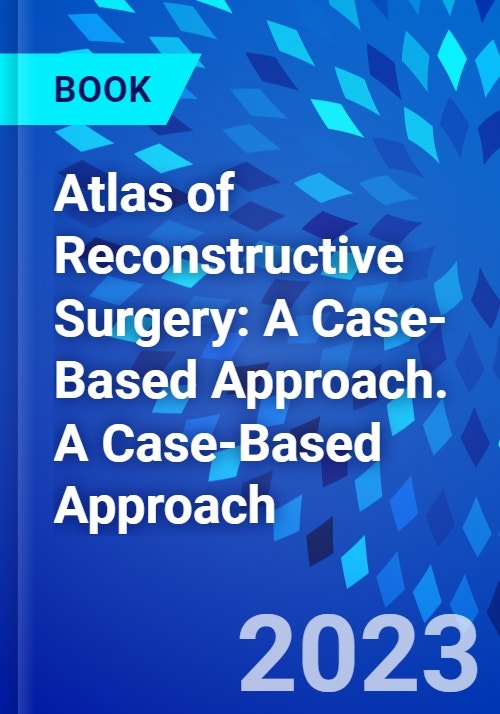 BOOK

Atlas of Reconstructive Surgery: A Case-Based Approach. A Case-Based Approach

2023